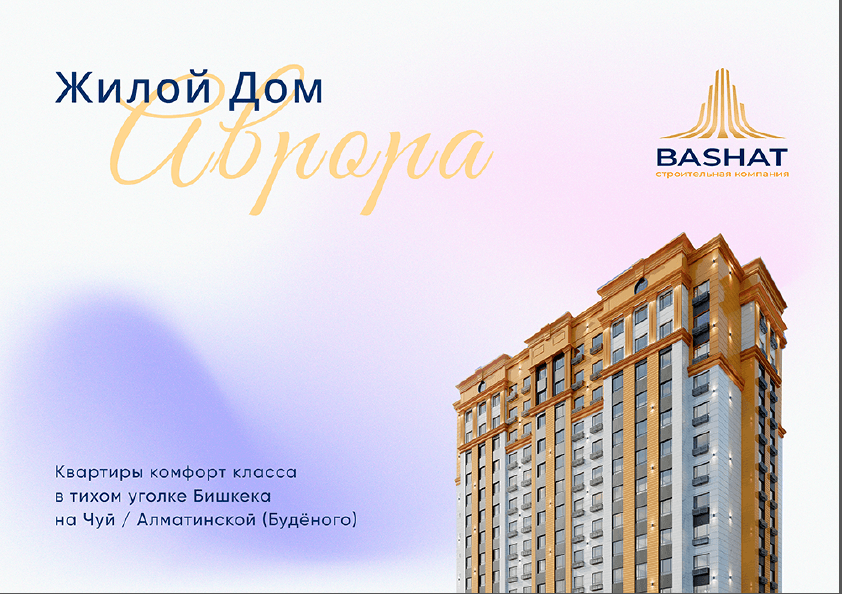 Жилой Дом
Аврора

BASHAT
строительная компания

Квартиры комфорт класса в тихом уголке Бишкека на Чуй / Алматинской (Будёного)